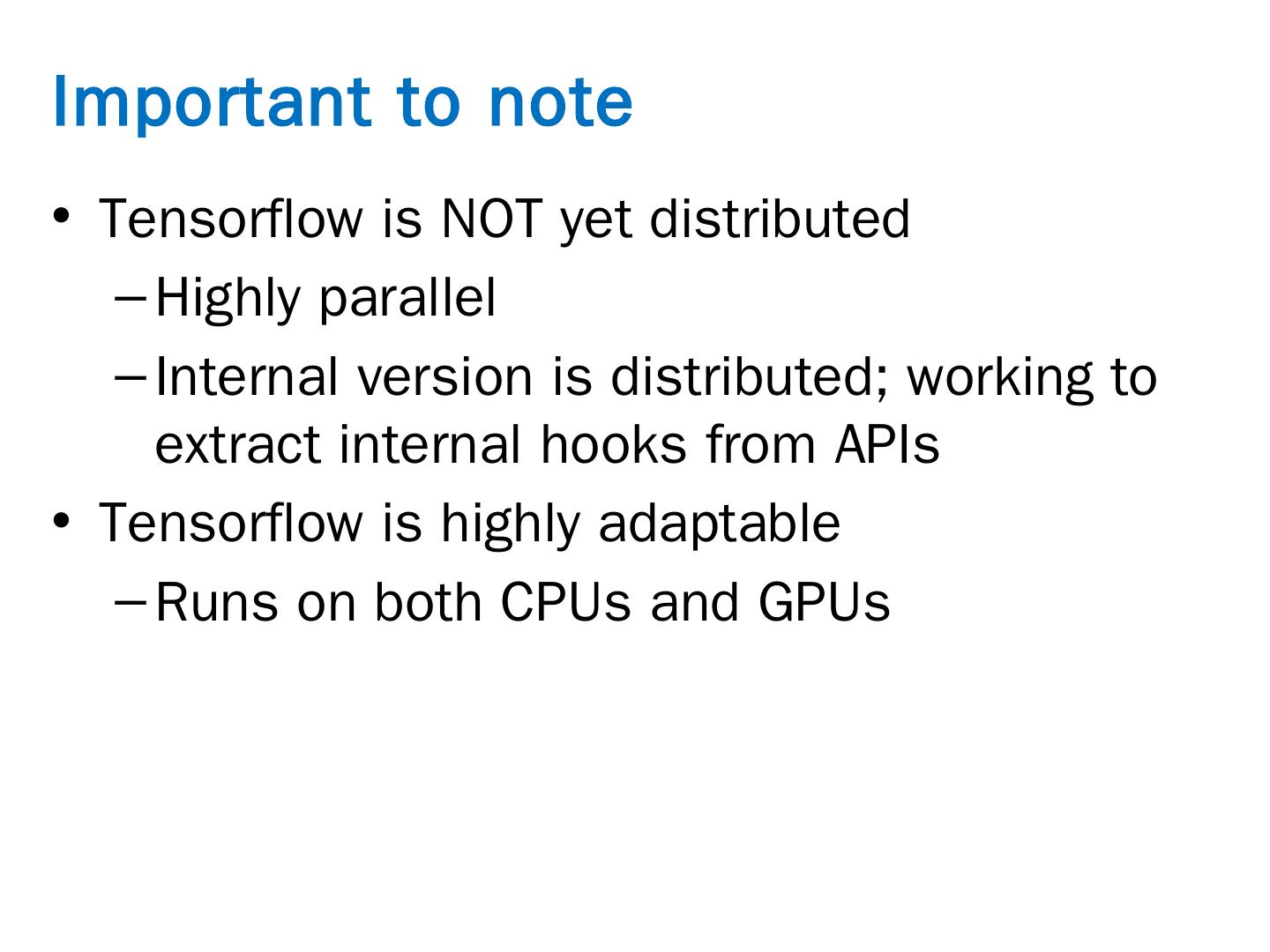 Important to note

• Tensorflow is NOT yet distributed
  – Highly parallel
  – Internal version is distributed; working to extract internal hooks from APIs
• Tensorflow is highly adaptable
  – Runs on both CPUs and GPUs